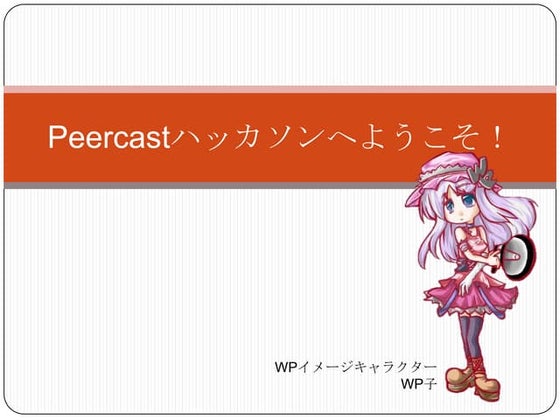 Peercastハッカソンへようこそ！

WPイメージキャラクター
WP子